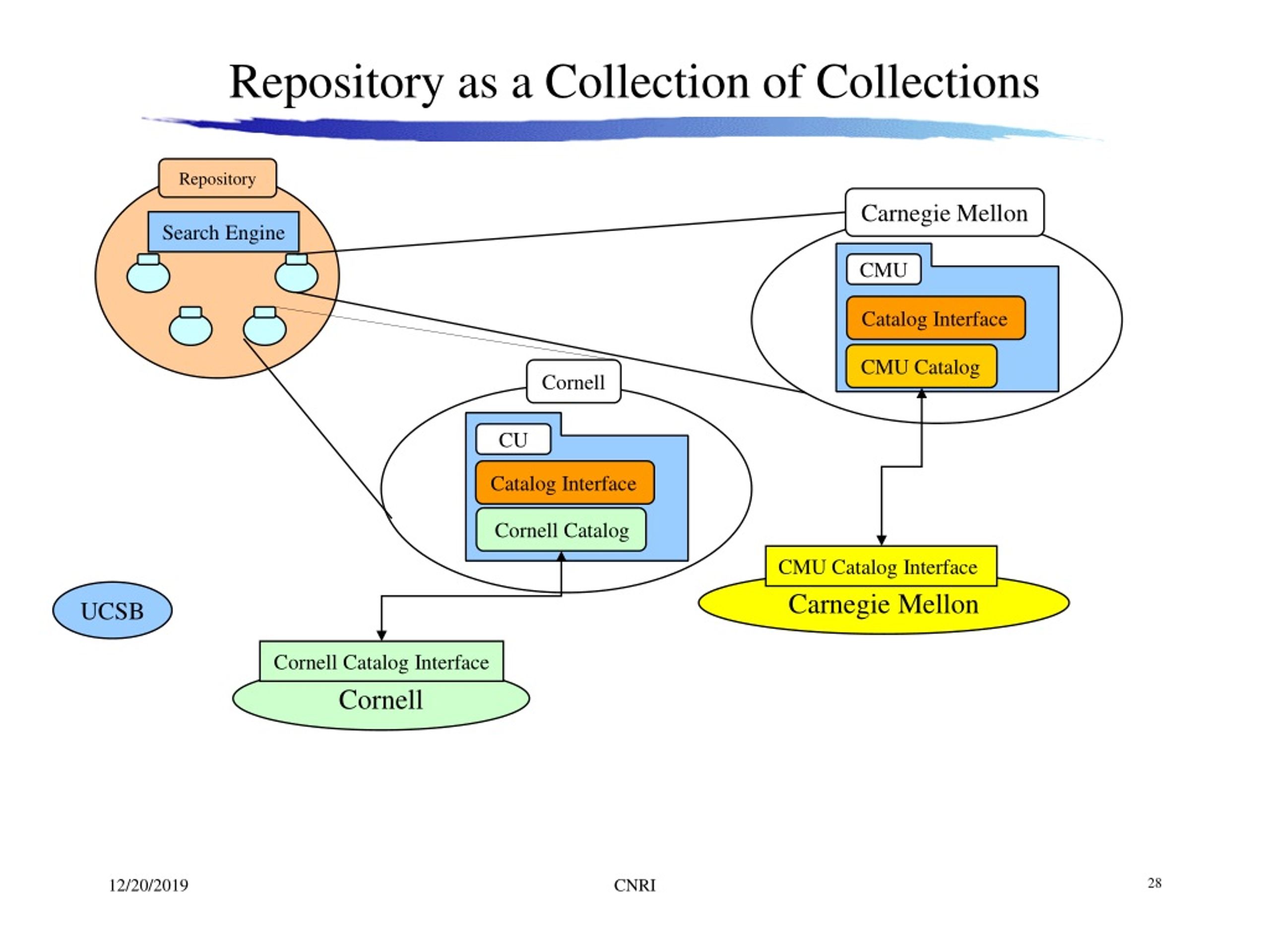 Repository as a Collection of Collections

Repository

Search Engine

Carnegie Mellon

CMU

Catalog Interface

CMU Catalog

Cornell

CU

Catalog Interface

Cornell Catalog

CMU Catalog Interface

Carnegie Mellon

UCSB

Cornell Catalog Interface

Cornell

12/20/2019

CNRI

28